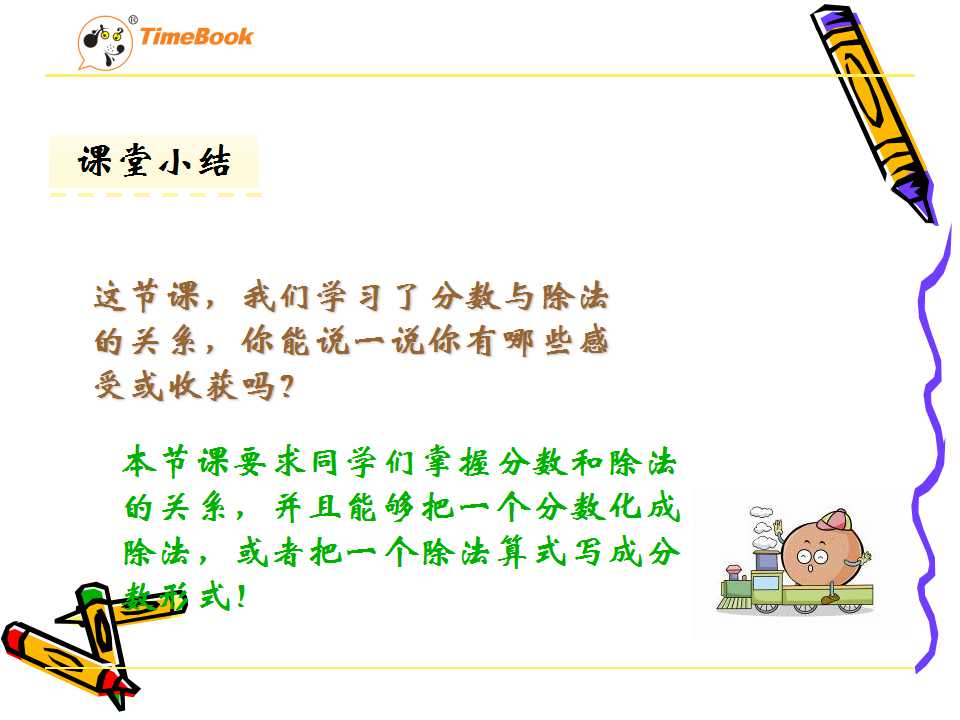 TimeBook

课堂小结

这节课，我们学习了分数与除法的关系，你能说一说你有哪些感受或收获吗？

本节课要求同学们掌握分数和除法的关系，并且能够把一个分数化成除法，或者把一个除法算式写成分数形式！